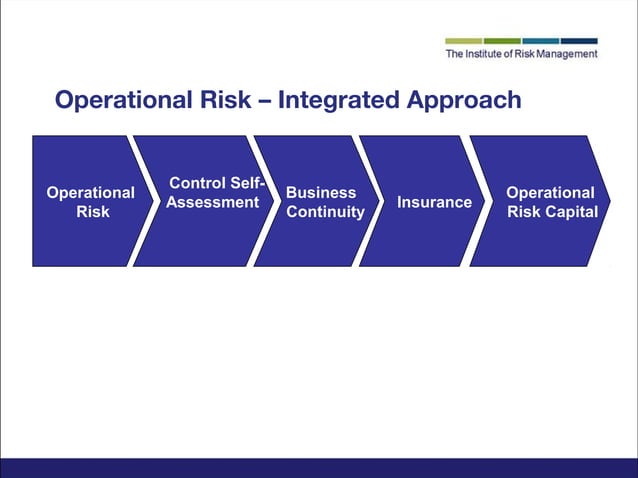 The Institute of Risk Management

Operational Risk – Integrated Approach

Operational Risk

Control Self-Assessment

Business Continuity

Insurance

Operational Risk Capital